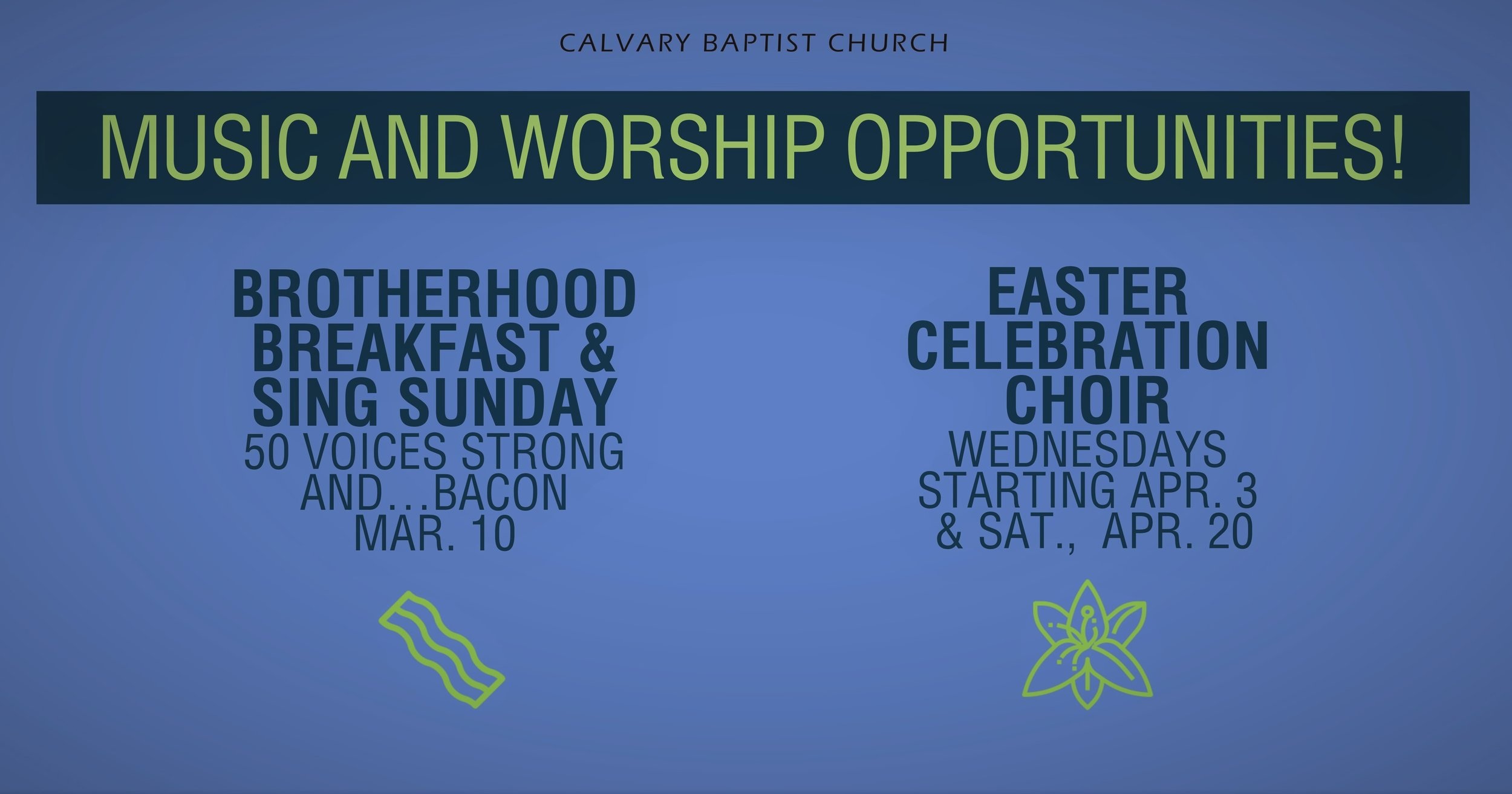 CALVARY BAPTIST CHURCH

MUSIC AND WORSHIP OPPORTUNITIES!

BROTHERHOOD BREAKFAST & SING SUNDAY
50 VOICES STRONG AND…BACON
MAR. 10

EASTER CELEBRATION CHOIR
WEDNESDAYS STARTING APR. 3
& SAT., APR. 20